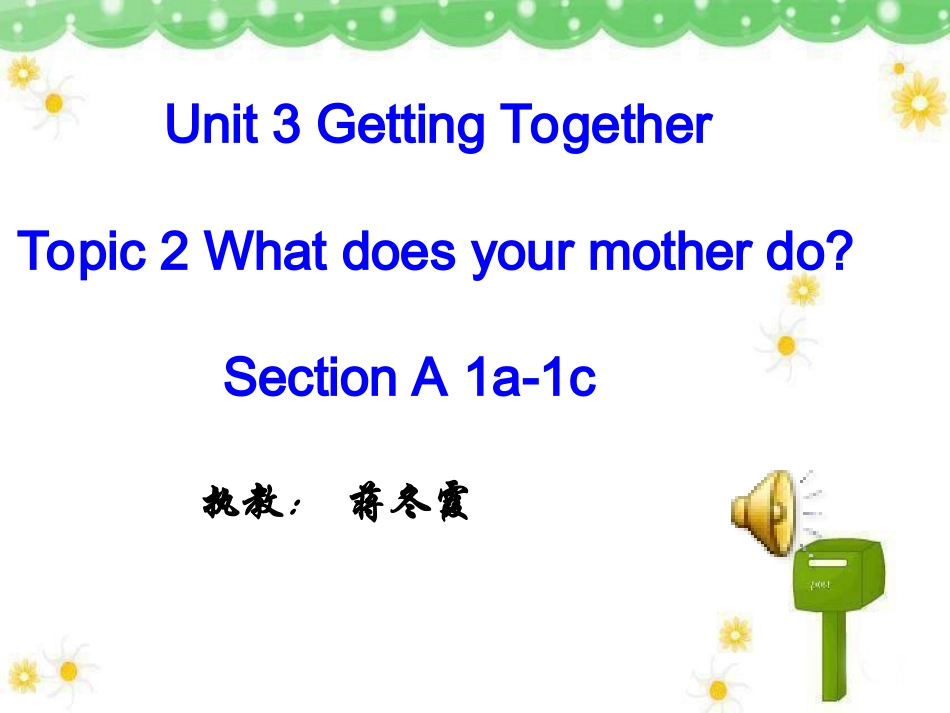 Unit 3 Getting Together

Topic 2 What does your mother do?

Section A 1a-1c

执教： 蒋冬霞

post